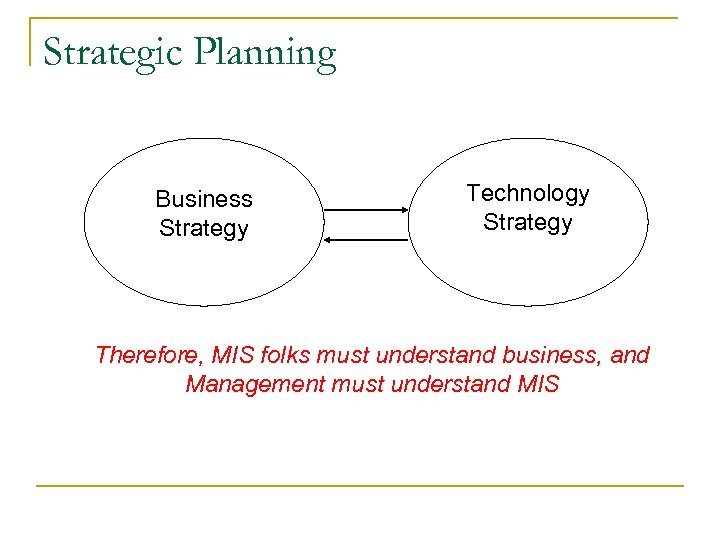 Strategic Planning

Business Strategy

Technology Strategy

Therefore, MIS folks must understand business, and Management must understand MIS